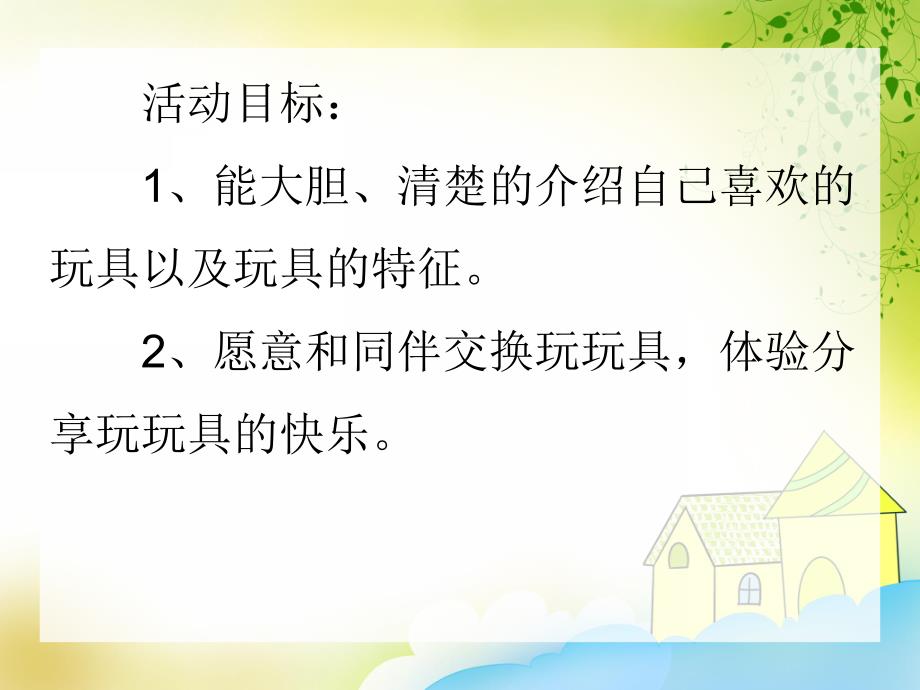 活动目标：

1、能大胆、清楚的介绍自己喜欢的玩具以及玩具的特征。

2、愿意和同伴交换玩玩具，体验分享玩玩具的快乐。